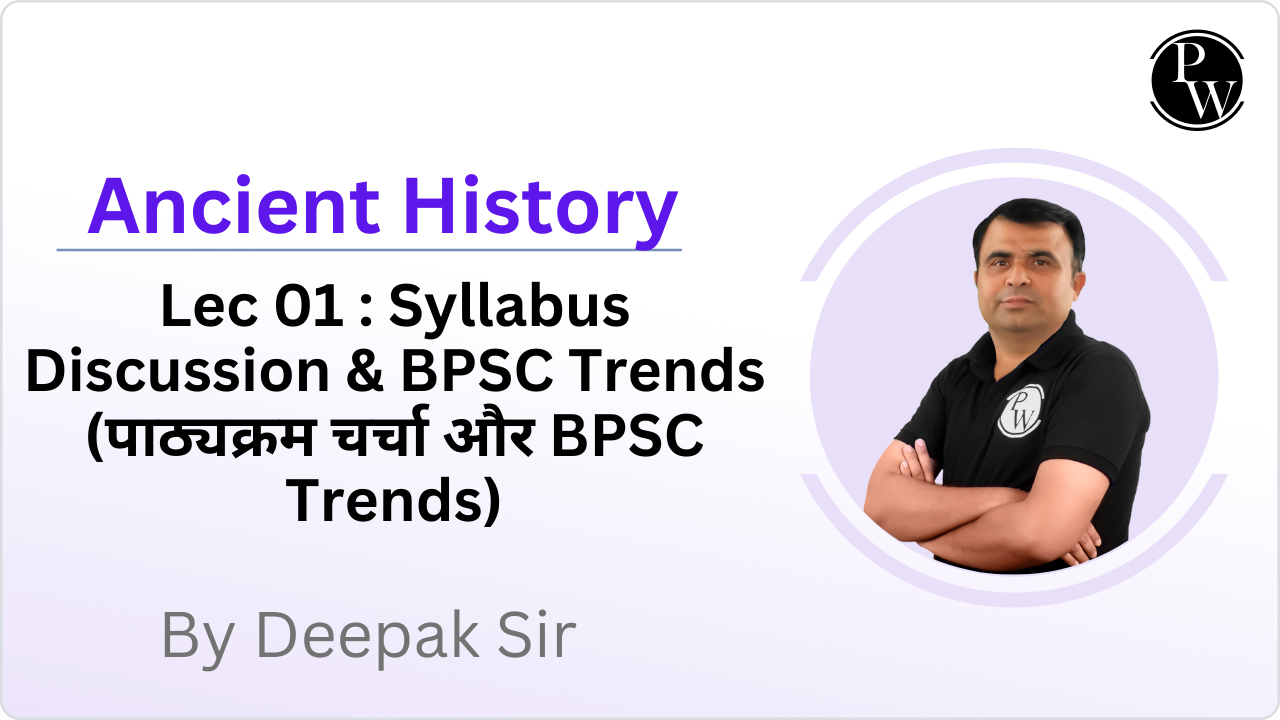 PW

Ancient History

Lec 01 : Syllabus Discussion & BPSC Trends (पाठ्यक्रम चर्चा और BPSC Trends)

By Deepak Sir

PW